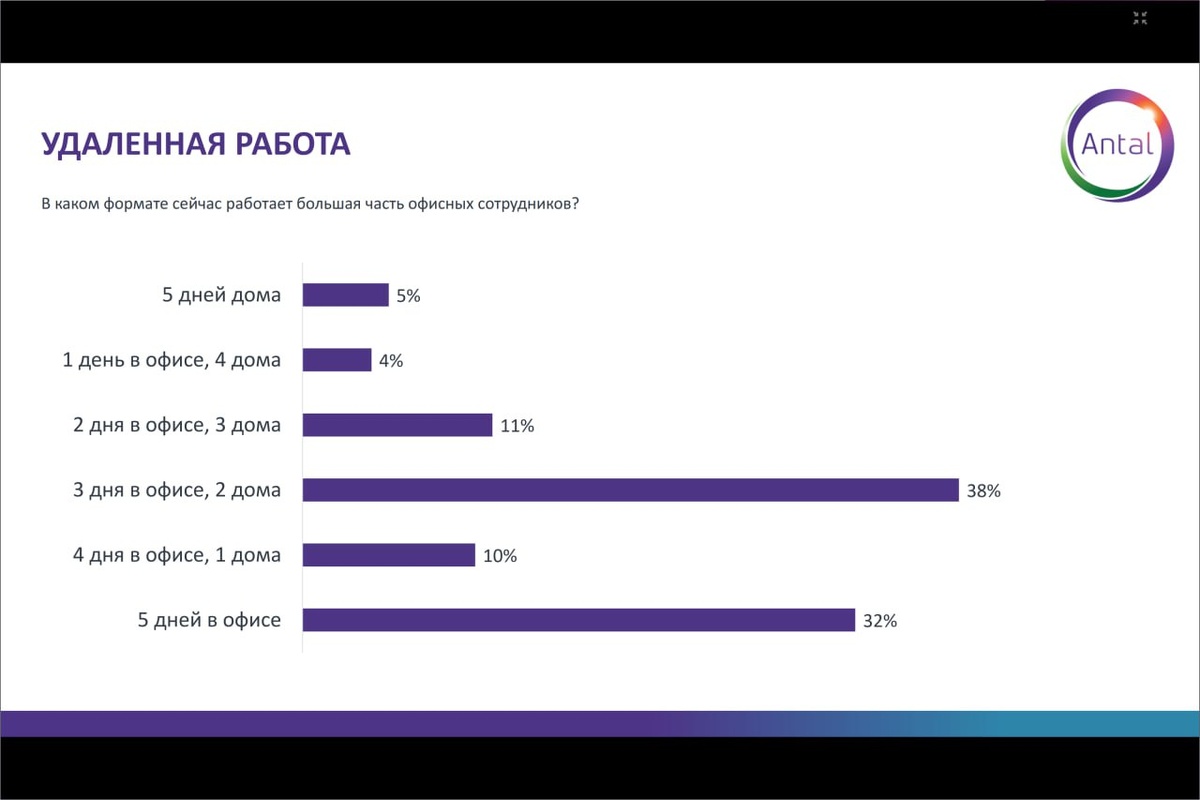 УДАЛЕННАЯ РАБОТА

Antal

В каком формате сейчас работает большая часть офисных сотрудников?

5 дней дома 5%

1 день в офисе, 4 дома 4%

2 дня в офисе, 3 дома 11%

3 дня в офисе, 2 дома 38%

4 дня в офисе, 1 дома 10%

5 дней в офисе 32%